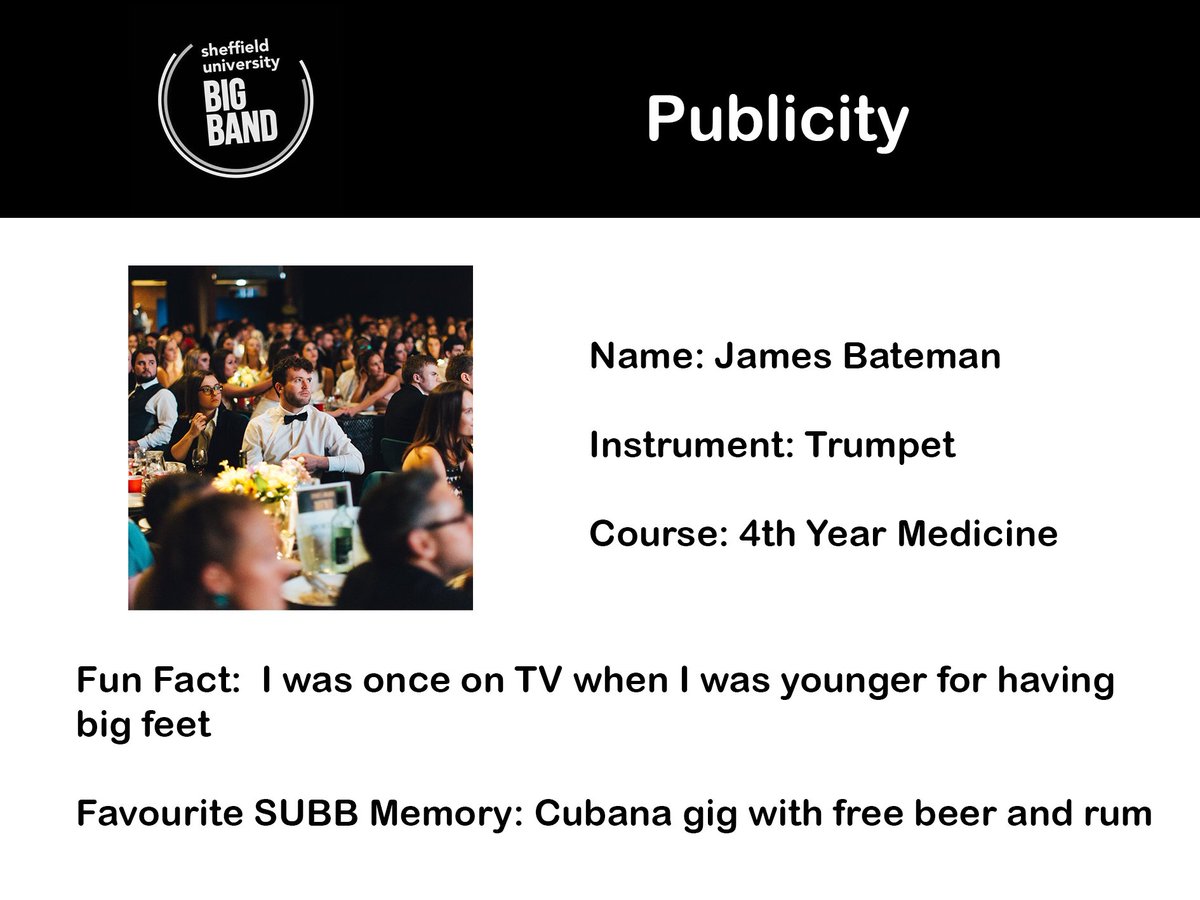 sheffield university BIG BAND

Publicity

Name: James Bateman

Instrument: Trumpet

Course: 4th Year Medicine

Fun Fact: I was once on TV when I was younger for having big feet

Favourite SUBB Memory: Cubana gig with free beer and rum